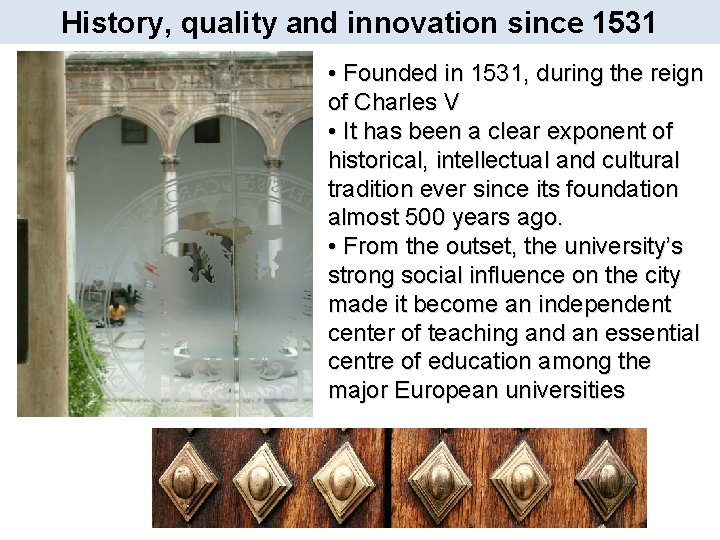 History, quality and innovation since 1531

• Founded in 1531, during the reign of Charles V
• It has been a clear exponent of historical, intellectual and cultural tradition ever since its foundation almost 500 years ago.
• From the outset, the university's strong social influence on the city made it become an independent center of teaching and an essential centre of education among the major European universities